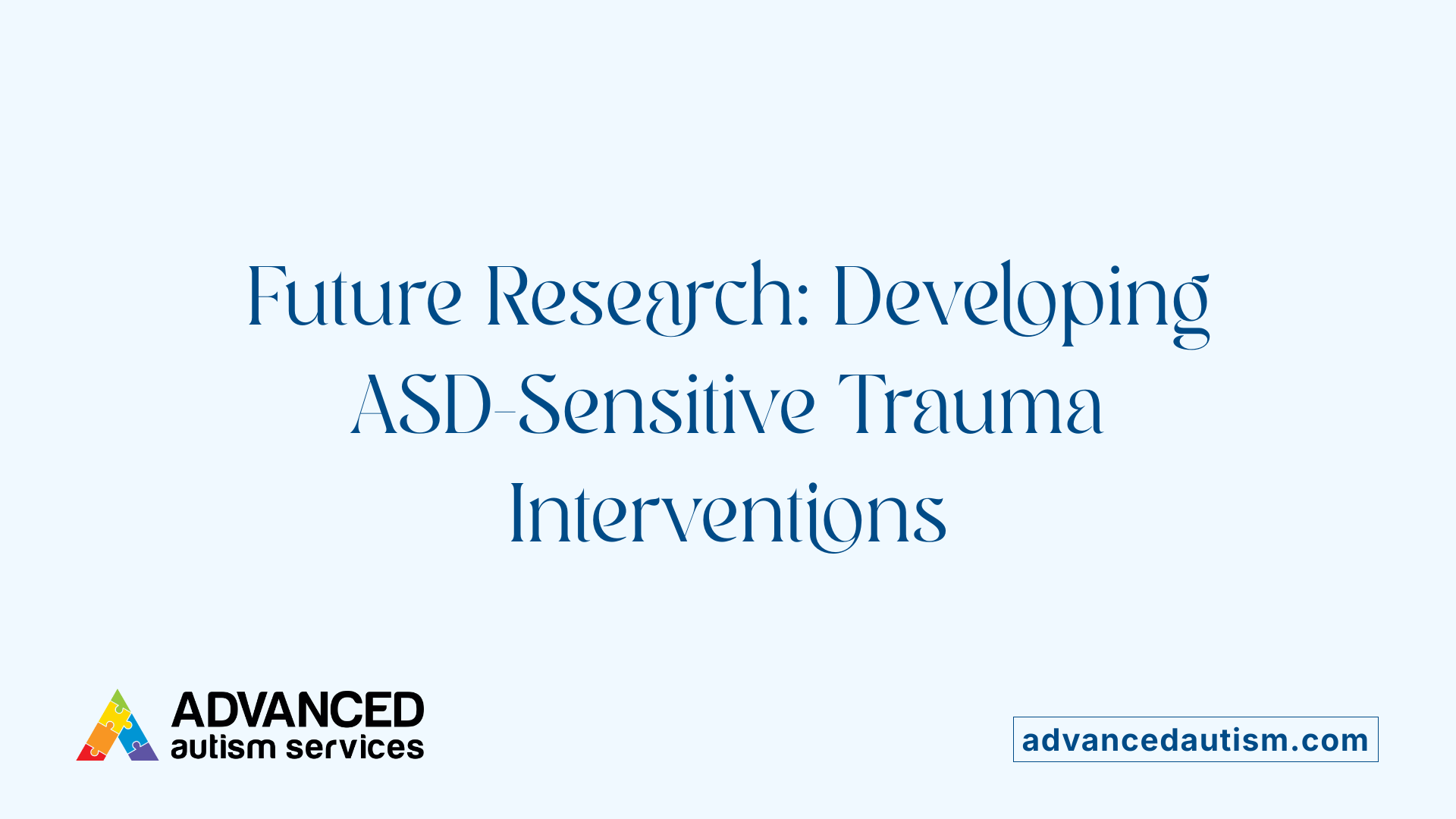 Future Research: Developing ASD-Sensitive Trauma Interventions

ADVANCED
autism services

advancedautism.com